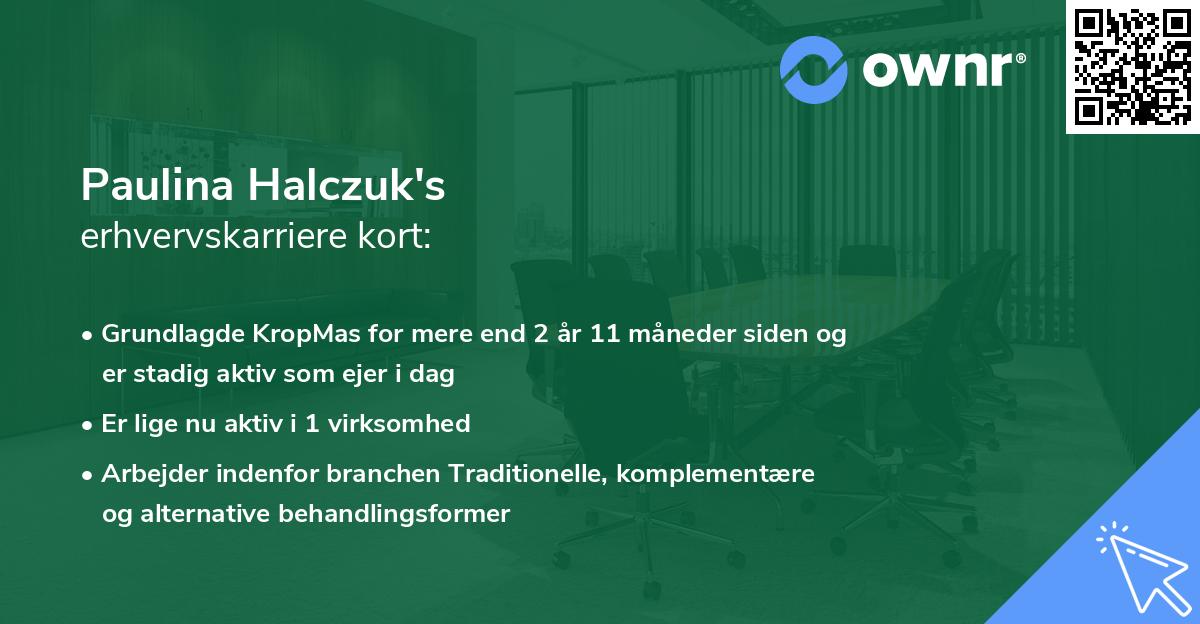 ownr®

Paulina Halczuk's
erhvervskarriere kort:

• Grundlagde KropMas for mere end 2 år 11 måneder siden og er stadig aktiv som ejer i dag

• Er lige nu aktiv i 1 virksomhed

• Arbejder indenfor branchen Traditionelle, komplementære og alternative behandlingsformer